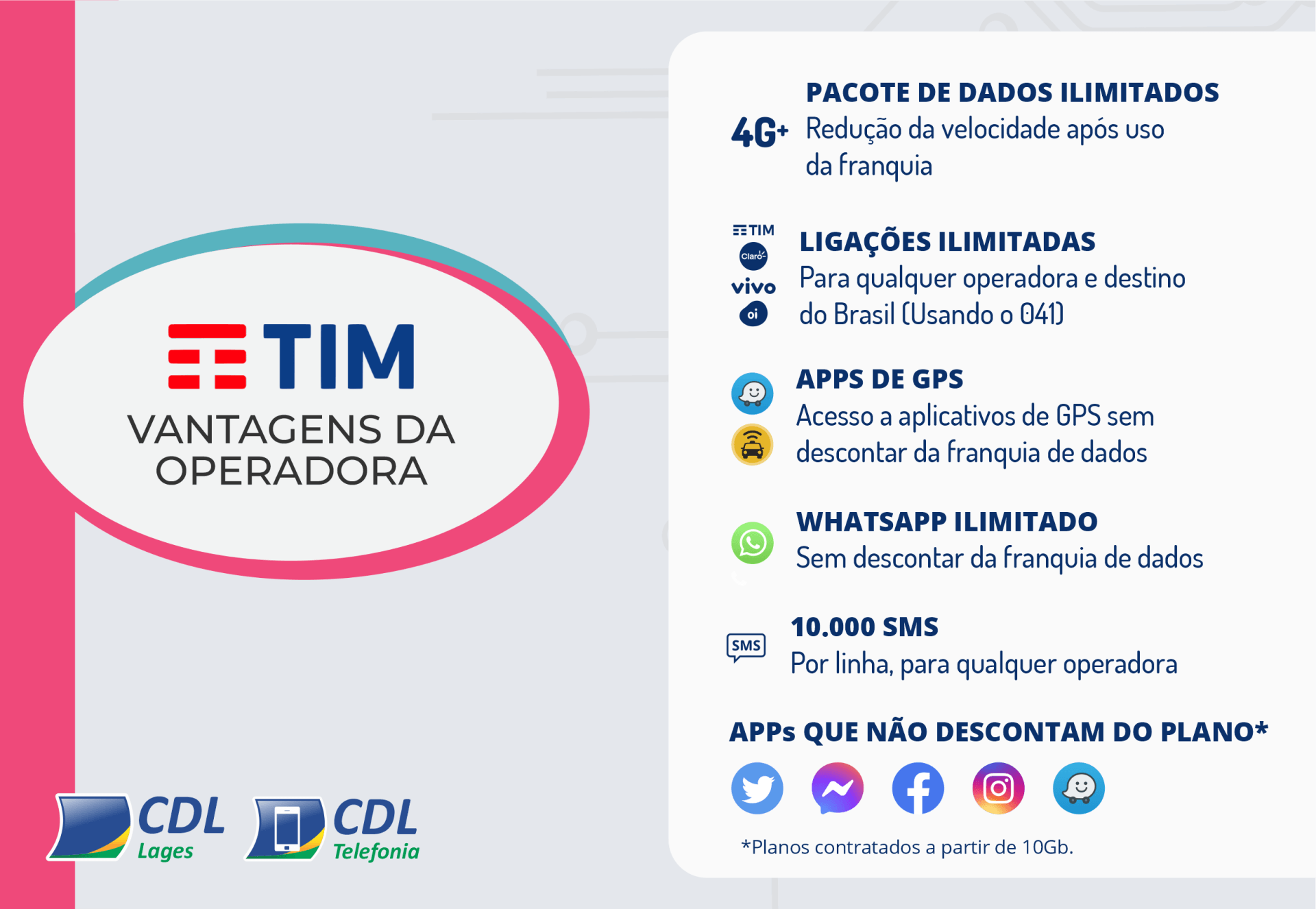 TIM

VANTAGENS DA OPERADORA

CDL Lages

CDL Telefonia

4G+ PACOTE DE DADOS ILIMITADOS
Redução da velocidade após uso da franquia

TIM Claro vivo oi
LIGAÇÕES ILIMITADAS
Para qualquer operadora e destino do Brasil (Usando o 041)

APPS DE GPS
Acesso a aplicativos de GPS sem descontar da franquia de dados

WHATSAPP ILIMITADO
Sem descontar da franquia de dados

SMS
10.000 SMS
Por linha, para qualquer operadora

APPs QUE NÃO DESCONTAM DO PLANO*

*Planos contratados a partir de 10Gb.